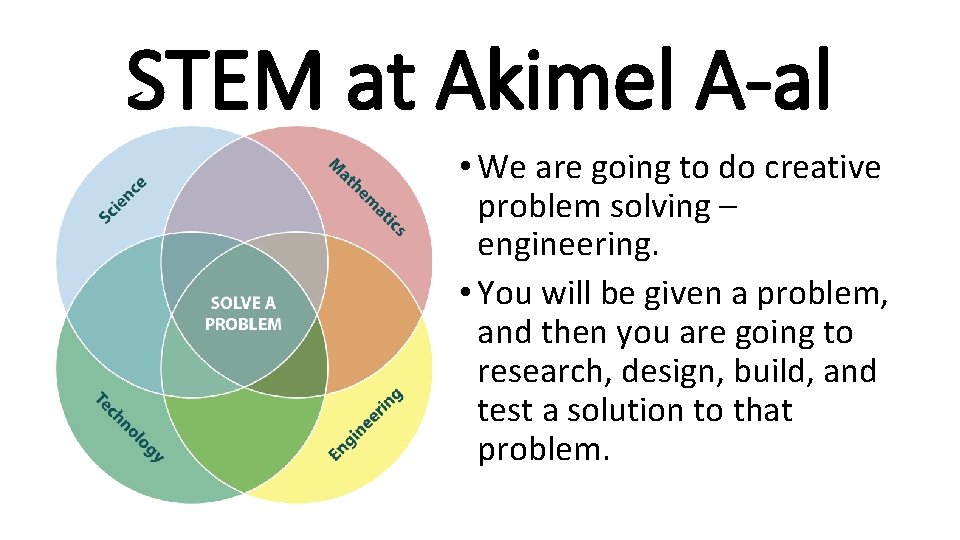 STEM at Akimel A-al

Science
Mathematics
SOLVE A PROBLEM
Technology
Engineering

• We are going to do creative problem solving – engineering.
• You will be given a problem, and then you are going to research, design, build, and test a solution to that problem.